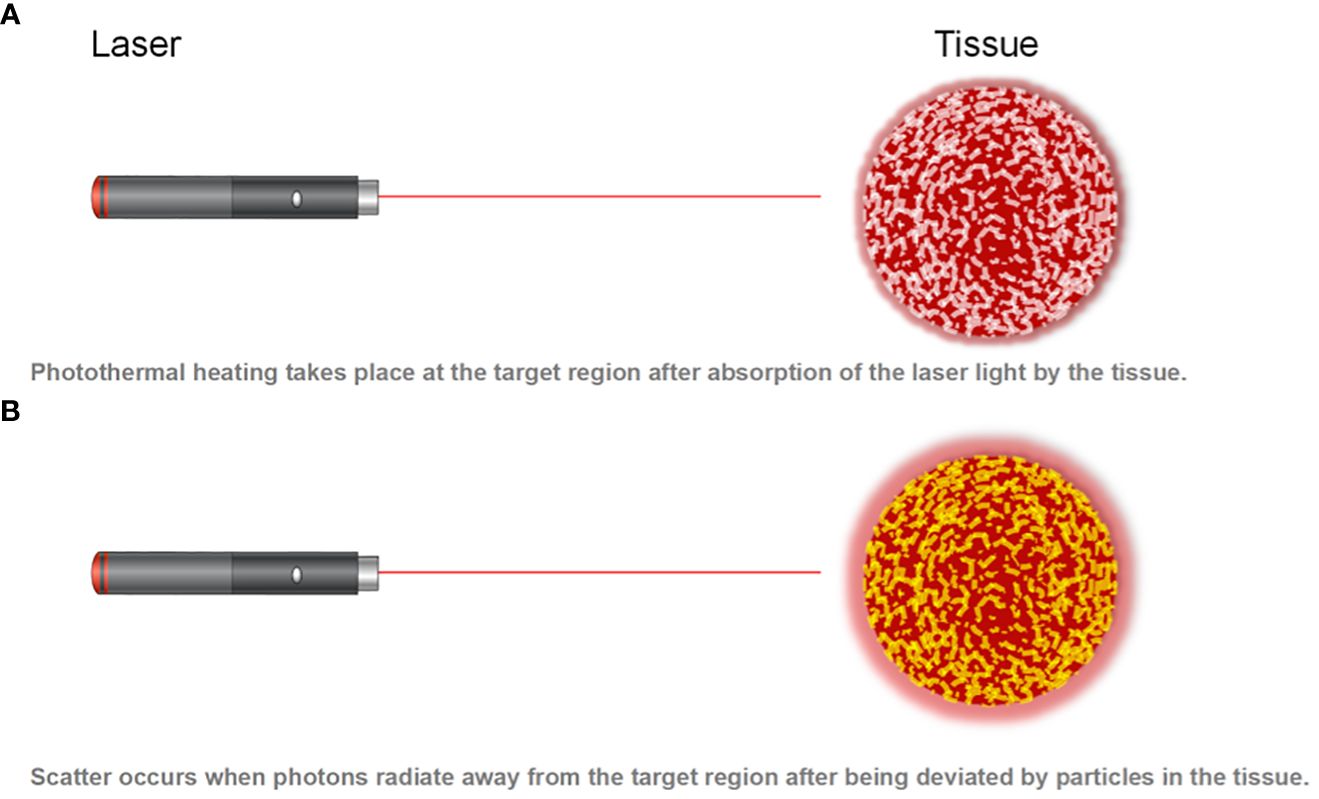 A

Laser

Tissue

Photothermal heating takes place at the target region after absorption of the laser light by the tissue.

B

Scatter occurs when photons radiate away from the target region after being deviated by particles in the tissue.